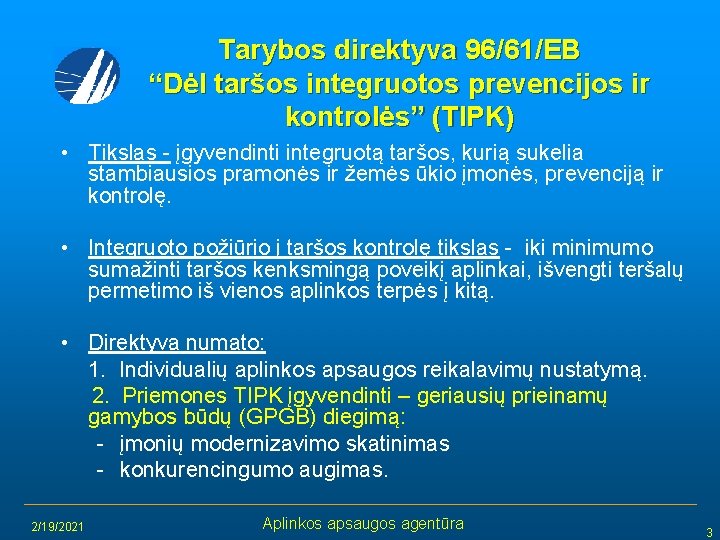 Tarybos direktyva 96/61/EB
“Dėl taršos integruotos prevencijos ir kontrolės” (TIPK)

• Tikslas - įgyvendinti integruotą taršos, kurią sukelia stambiausios pramonės ir žemės ūkio įmonės, prevenciją ir kontrolę.

• Integruoto požiūrio į taršos kontrolę tikslas - iki minimumo sumažinti taršos kenksmingą poveikį aplinkai, išvengti teršalų permetimo iš vienos aplinkos terpės į kitą.

• Direktyva numato:
1. Individualių aplinkos apsaugos reikalavimų nustatymą.
2. Priemones TIPK įgyvendinti – geriausių prieinamų gamybos būdų (GPGB) diegimą:
- įmonių modernizavimo skatinimas
- konkurencingumo augimas.

2/19/2021
Aplinkos apsaugos agentūra
3